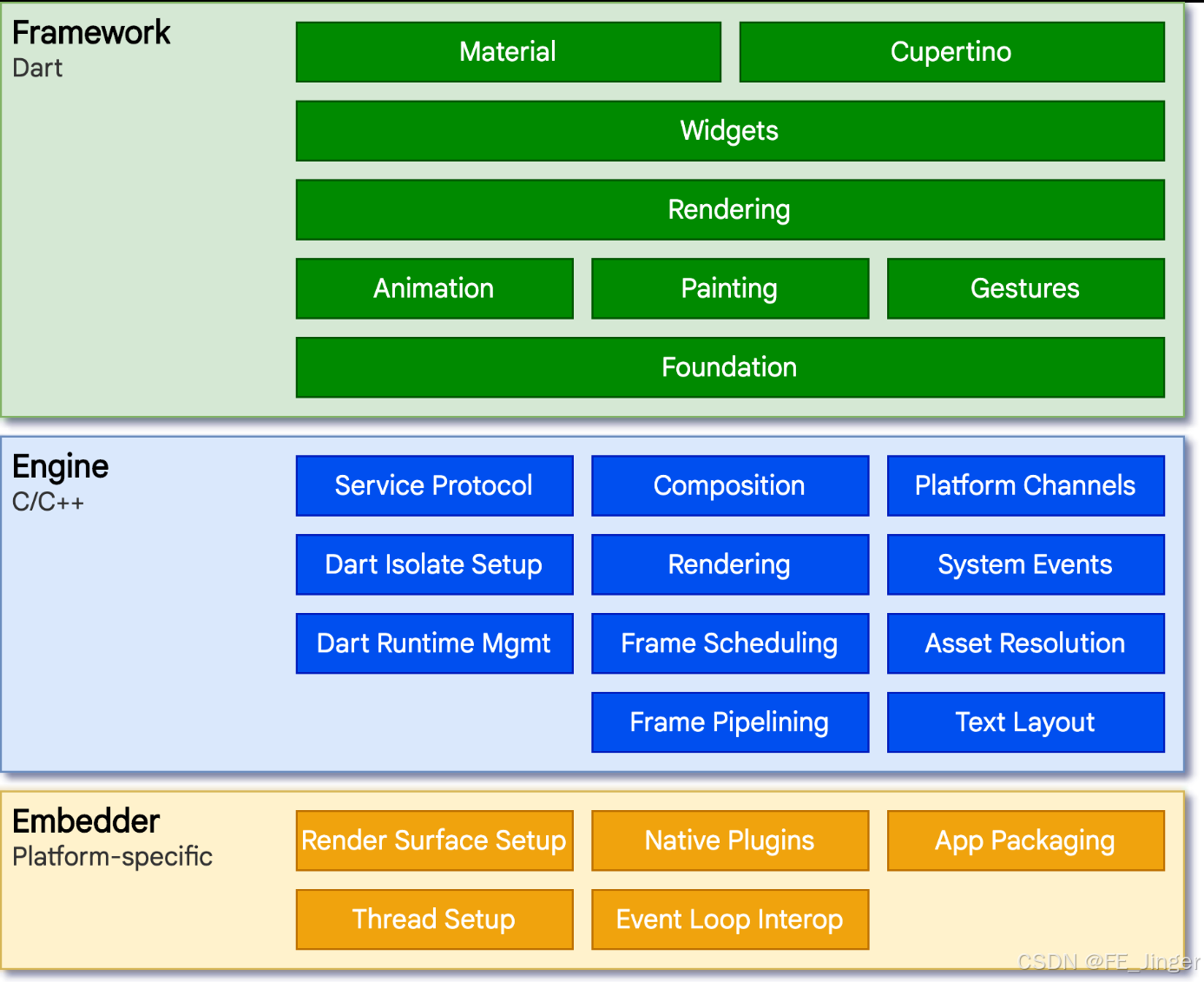 Framework
Dart

Material
Cupertino
Widgets
Rendering
Animation
Painting
Gestures
Foundation

Engine
C/C++

Service Protocol
Composition
Platform Channels
Dart Isolate Setup
Rendering
System Events
Dart Runtime Mgmt
Frame Scheduling
Asset Resolution
Frame Pipelining
Text Layout

Embedder
Platform-specific

Render Surface Setup
Native Plugins
App Packaging
Thread Setup
Event Loop Interop

CSDN @FE_Jinger